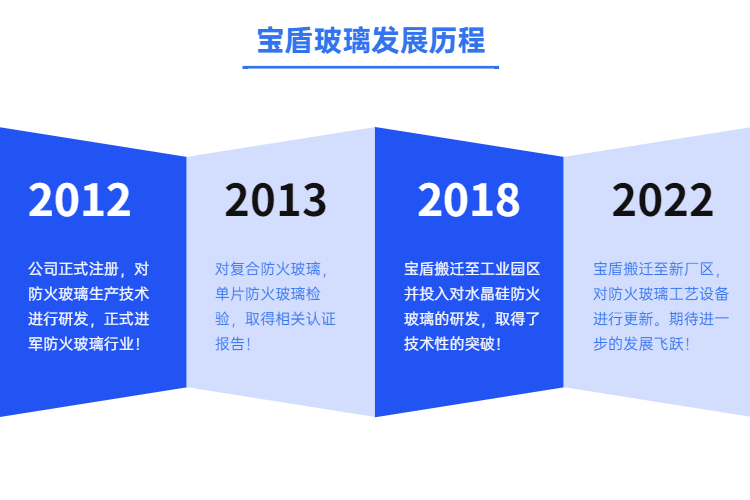 宝盾玻璃发展历程

2012

公司正式注册，对防火玻璃生产技术进行研发，正式进军防火玻璃行业！

2013

对复合防火玻璃，单片防火玻璃检验，取得相关认证报告！

2018

宝盾搬迁至工业园区并投入对水晶硅防火玻璃的研发，取得了技术性的突破！

2022

宝盾搬迁至新厂区，对防火玻璃工艺设备进行更新。期待进一步的发展飞跃！